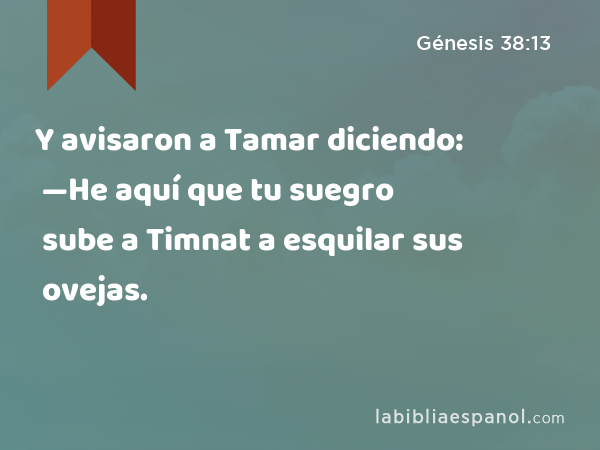 Génesis 38:13

Y avisaron a Tamar diciendo: —He aquí que tu suegro sube a Timnat a esquilar sus ovejas.

labibliaespanol.com